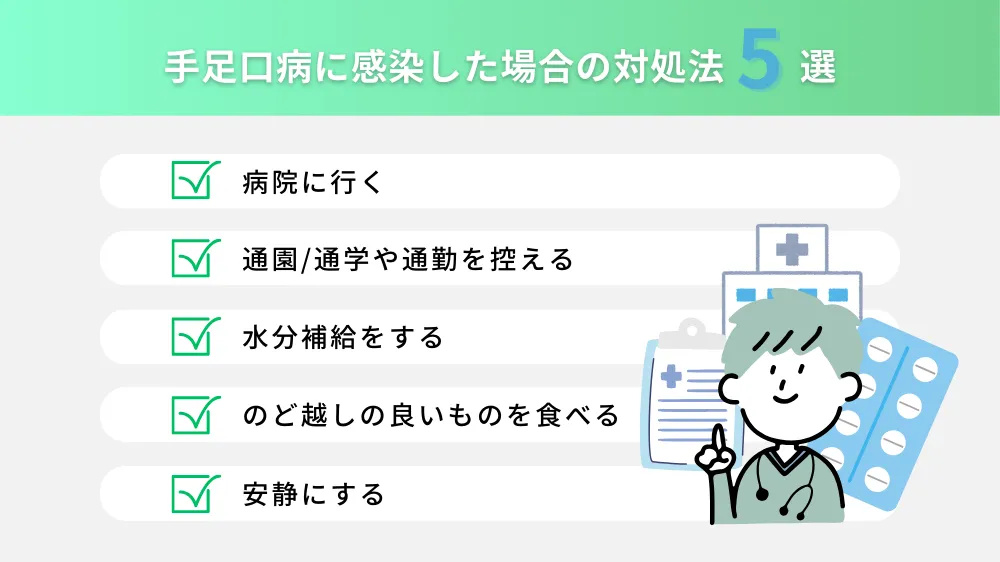 手足口病に感染した場合の対処法 5 選

病院に行く

通園/通学や通勤を控える

水分補給をする

のど越しの良いものを食べる

安静にする